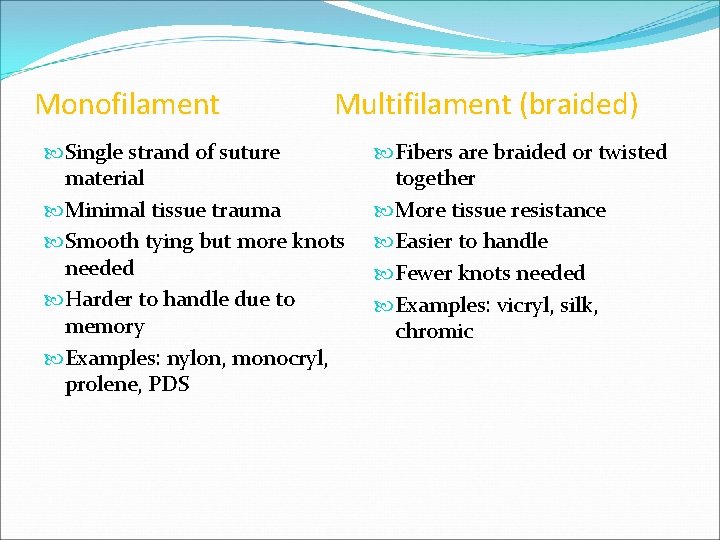 Monofilament

Single strand of suture material

Minimal tissue trauma

Smooth tying but more knots needed

Harder to handle due to memory

Examples: nylon, monocryl, prolene, PDS

Multifilament (braided)

Fibers are braided or twisted together

More tissue resistance

Easier to handle

Fewer knots needed

Examples: vicryl, silk, chromic